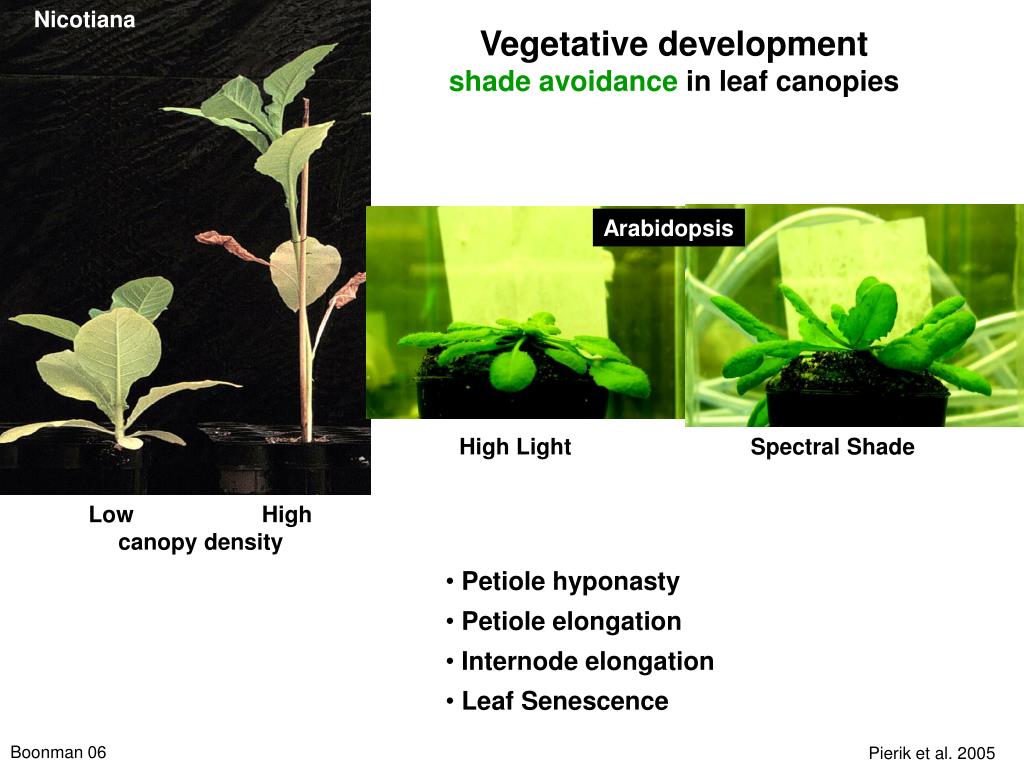 Nicotiana

Vegetative development
shade avoidance in leaf canopies

Arabidopsis

High Light

Spectral Shade

Low High
canopy density

• Petiole hyponasty
• Petiole elongation
• Internode elongation
• Leaf Senescence

Boonman 06

Pierik et al. 2005